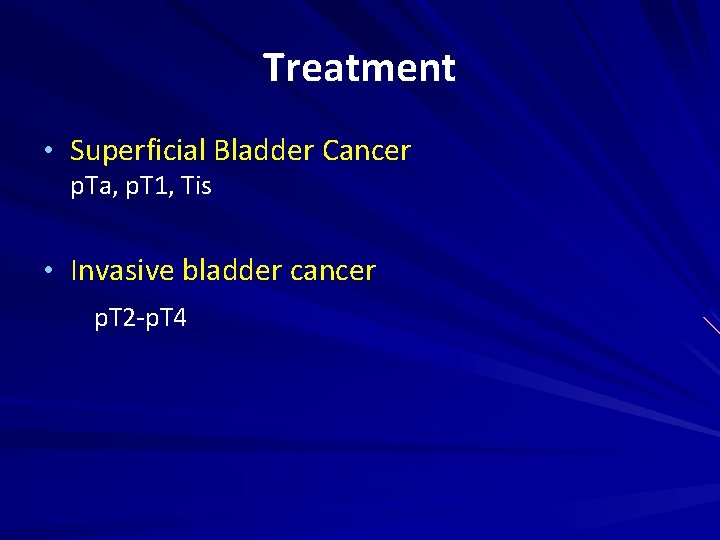 Treatment

• Superficial Bladder Cancer
pTa, pT1, Tis

• Invasive bladder cancer
pT2-pT4